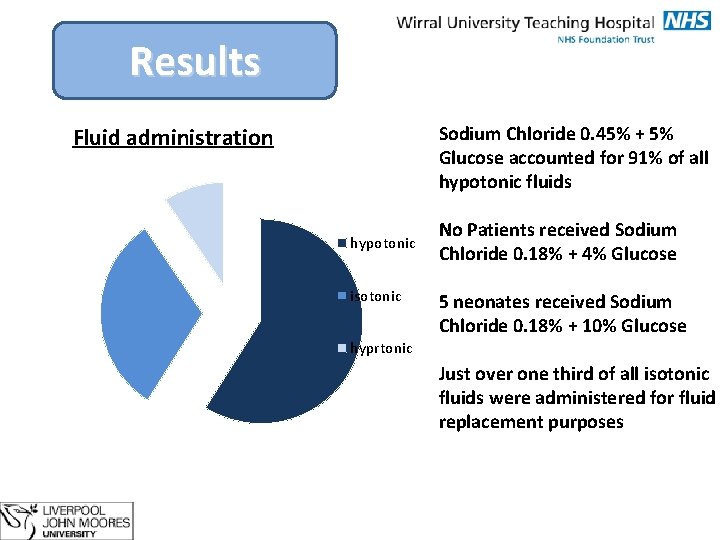 Wirral University Teaching Hospital NHS
NHS Foundation Trust

Results

Fluid administration

hypotonic
isotonic
hyprtonic

Sodium Chloride 0.45% + 5% Glucose accounted for 91% of all hypotonic fluids

No Patients received Sodium Chloride 0.18% + 4% Glucose

5 neonates received Sodium Chloride 0.18% + 10% Glucose

Just over one third of all isotonic fluids were administered for fluid replacement purposes

LIVERPOOL JOHN MOORES UNIVERSITY